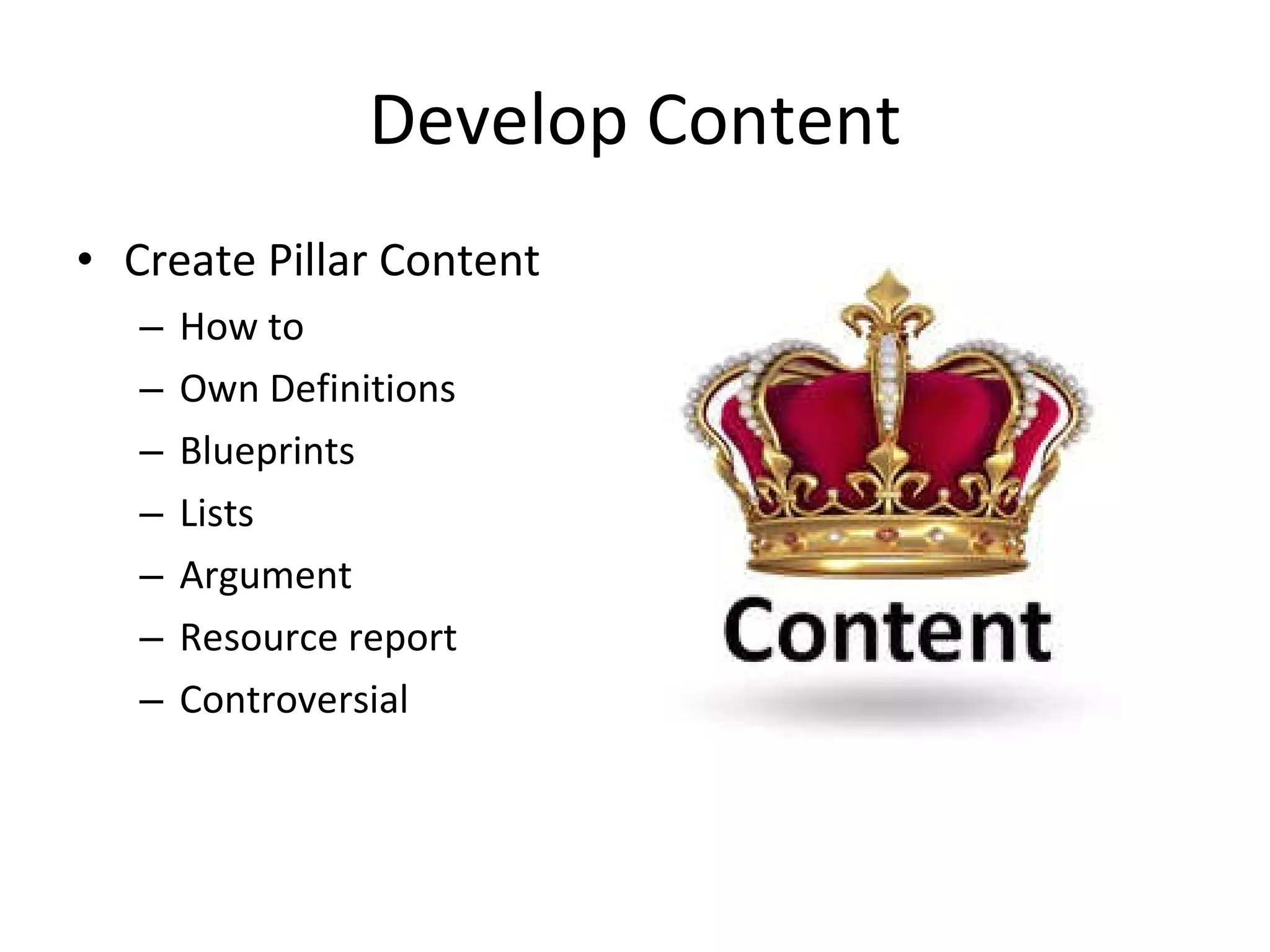 Develop Content

• Create Pillar Content
 – How to
 – Own Definitions
 – Blueprints
 – Lists
 – Argument
 – Resource report
 – Controversial

Content